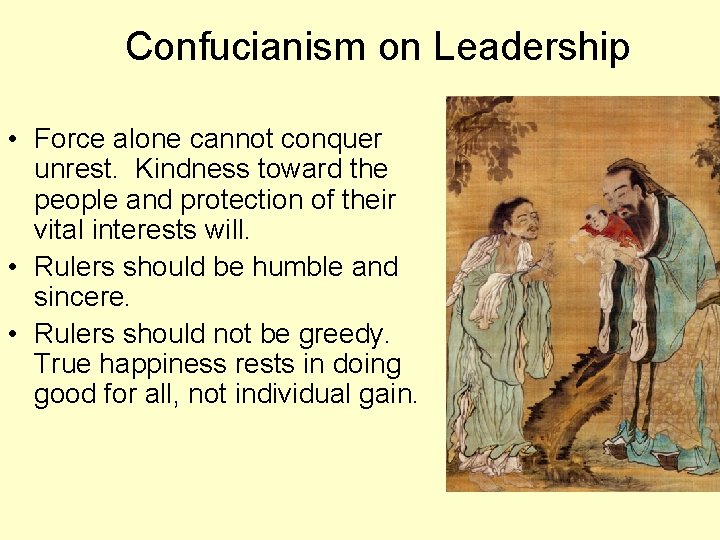 Confucianism on Leadership

• Force alone cannot conquer unrest. Kindness toward the people and protection of their vital interests will.

• Rulers should be humble and sincere.

• Rulers should not be greedy. True happiness rests in doing good for all, not individual gain.